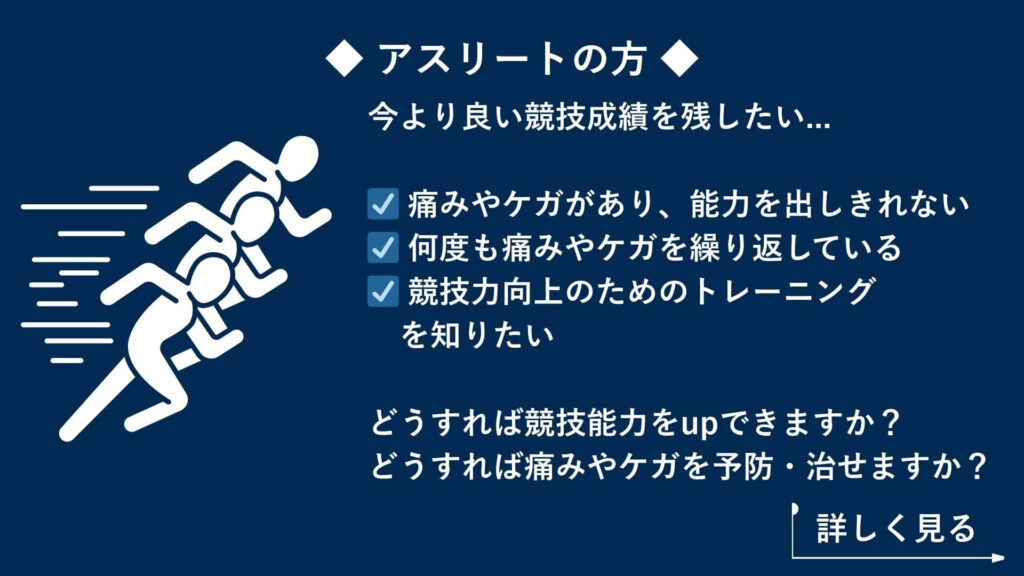 ◆ アスリートの方 ◆

今より良い競技成績を残したい…

☑ 痛みやケガがあり、能力を出しきれない
☑ 何度も痛みやケガを繰り返している
☑ 競技力向上のためのトレーニングを知りたい

どうすれば競技能力をupできますか？
どうすれば痛みやケガを予防・治せますか？

詳しく見る